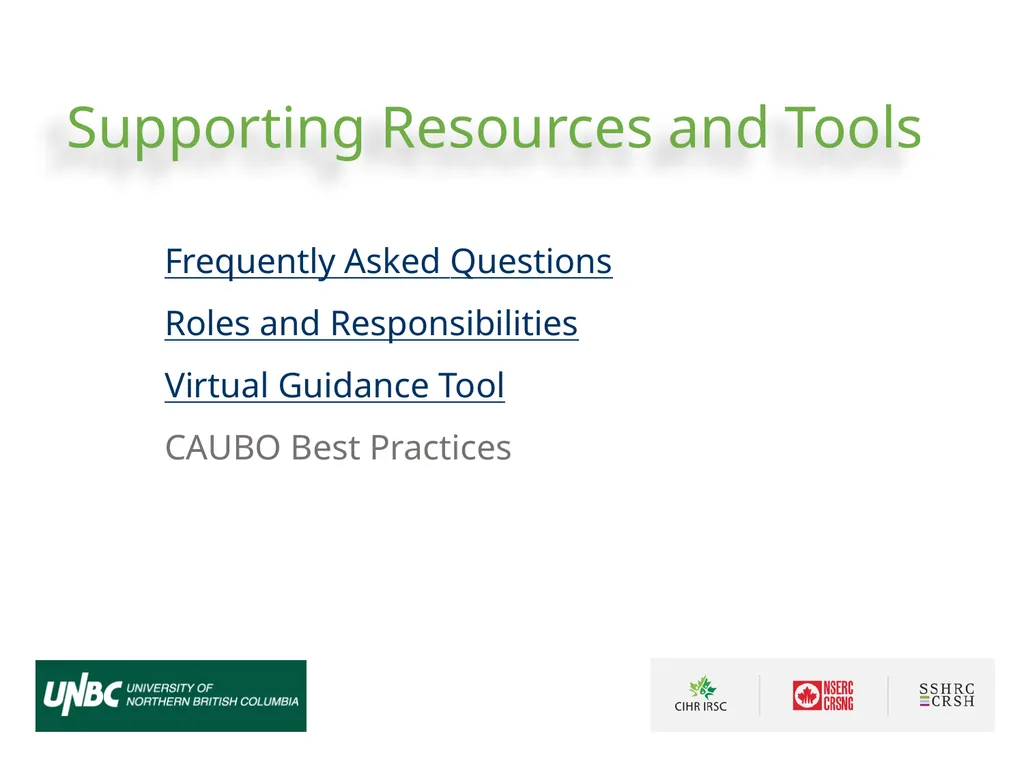 Supporting Resources and Tools

Frequently Asked Questions

Roles and Responsibilities

Virtual Guidance Tool

CAUBO Best Practices

UNBC UNIVERSITY OF NORTHERN BRITISH COLUMBIA

CIHR IRSC

NSERC CRSNG

SSHRC CRSH